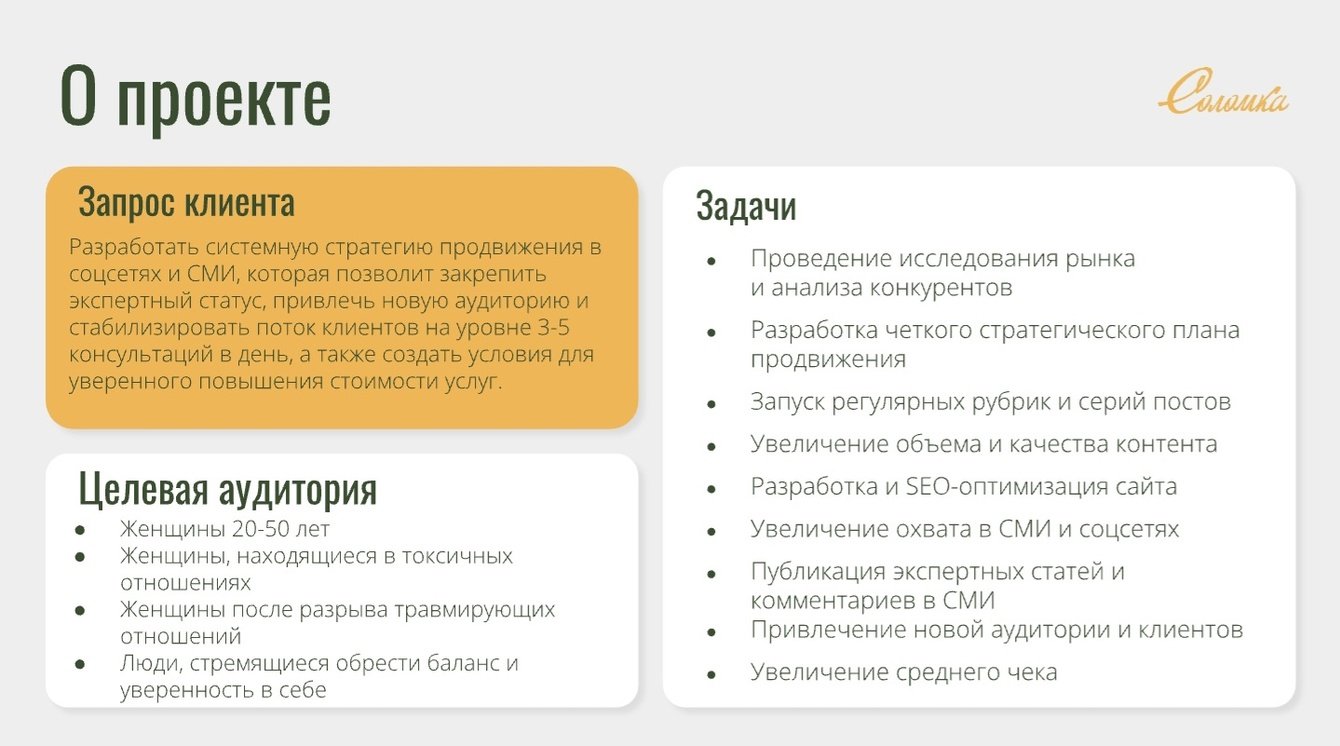 О проекте

Соломка

Запрос клиента

Разработать системную стратегию продвижения в соцсетях и СМИ, которая позволит закрепить экспертный статус, привлечь новую аудиторию и стабилизировать поток клиентов на уровне 3-5 консультаций в день, а также создать условия для уверенного повышения стоимости услуг.

Целевая аудитория

- Женщины 20-50 лет
- Женщины, находящиеся в токсичных отношениях
- Женщины после разрыва травмирующих отношений
- Люди, стремящиеся обрести баланс и уверенность в себе

Задачи

- Проведение исследования рынка и анализа конкурентов
- Разработка четкого стратегического плана продвижения
- Запуск регулярных рубрик и серий постов
- Увеличение объема и качества контента
- Разработка и SEO-оптимизация сайта
- Увеличение охвата в СМИ и соцсетях
- Публикация экспертных статей и комментариев в СМИ
- Привлечение новой аудитории и клиентов
- Увеличение среднего чека